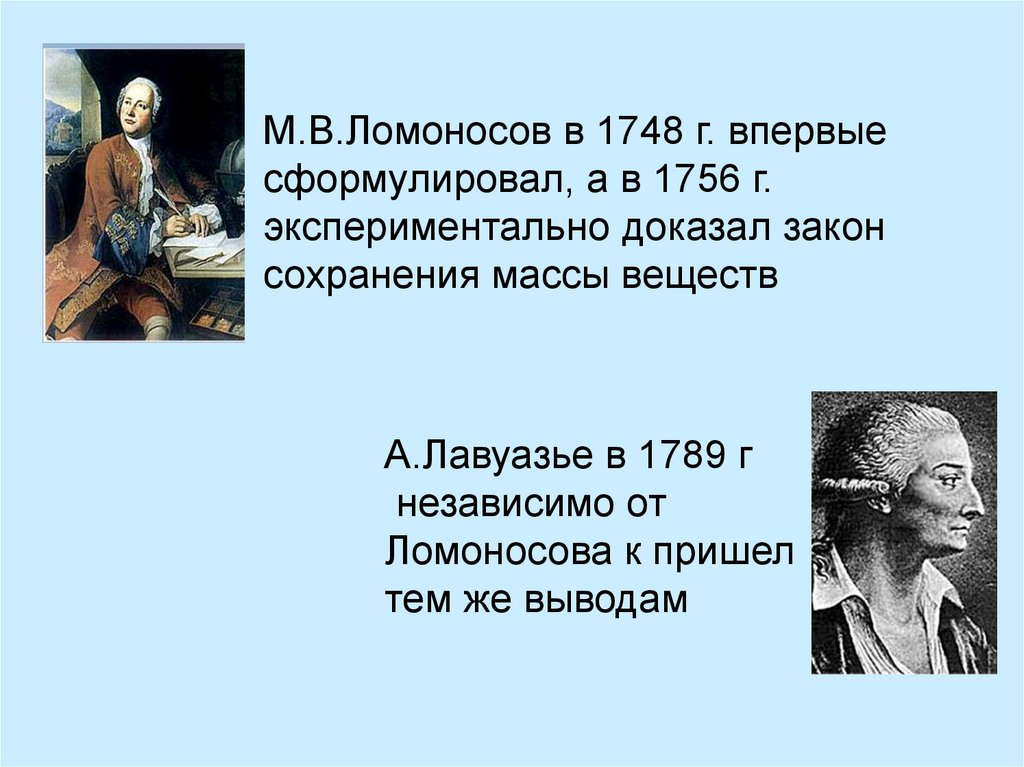 М.В.Ломоносов в 1748 г. впервые сформулировал, а в 1756 г. экспериментально доказал закон сохранения массы веществ

А.Лавуазье в 1789 г независимо от Ломоносова к пришел тем же выводам